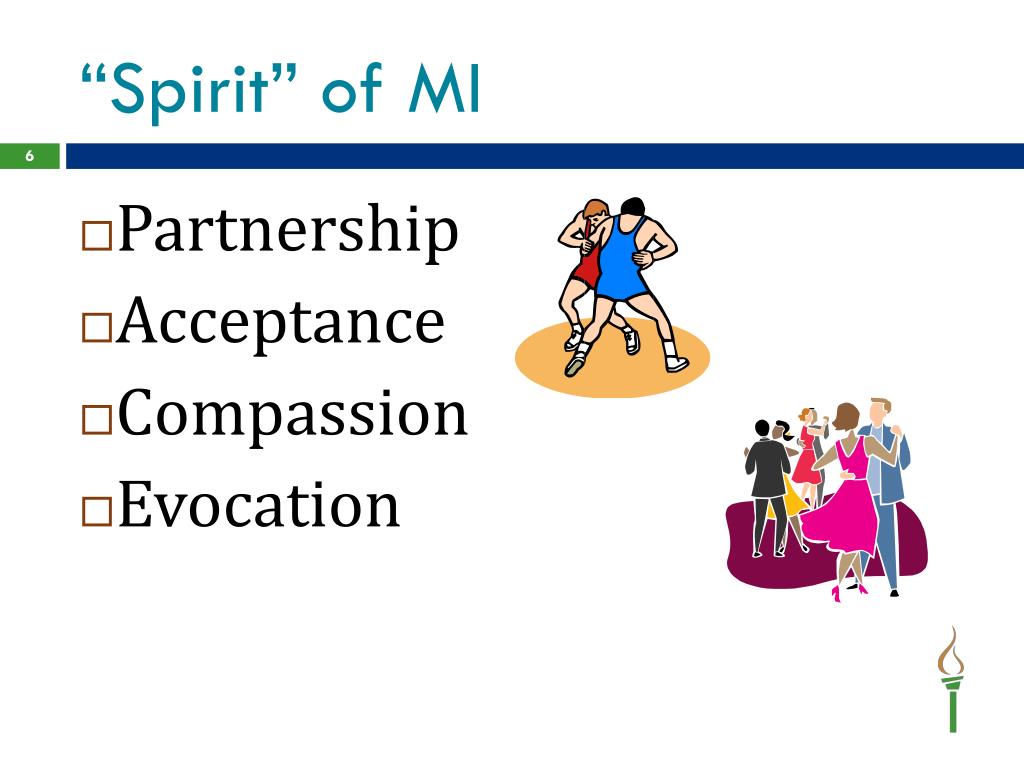 “Spirit” of MI

6

□Partnership
□Acceptance
□Compassion
□Evocation